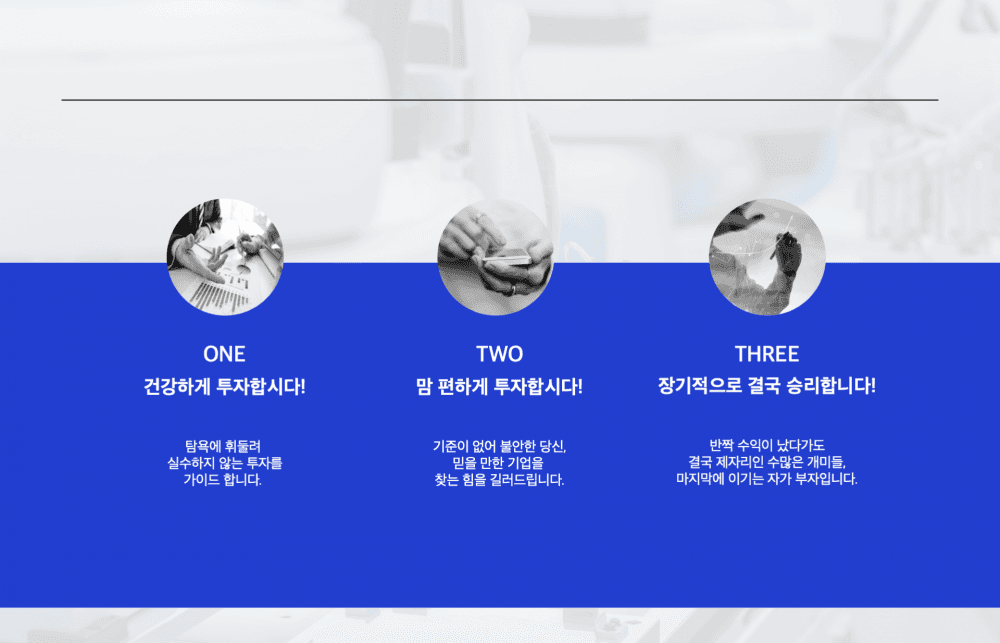 ONE
건강하게 투자합시다!

탐욕에 휘둘려
실수하지 않는 투자를
가이드 합니다.

TWO
맘 편하게 투자합시다!

기준이 없어 불안한 당신,
믿을 만한 기업을
찾는 힘을 길러드립니다.

THREE
장기적으로 결국 승리합니다!

반짝 수익이 났다가도
결국 제자리인 수많은 개미들,
마지막에 이기는 자가 부자입니다.